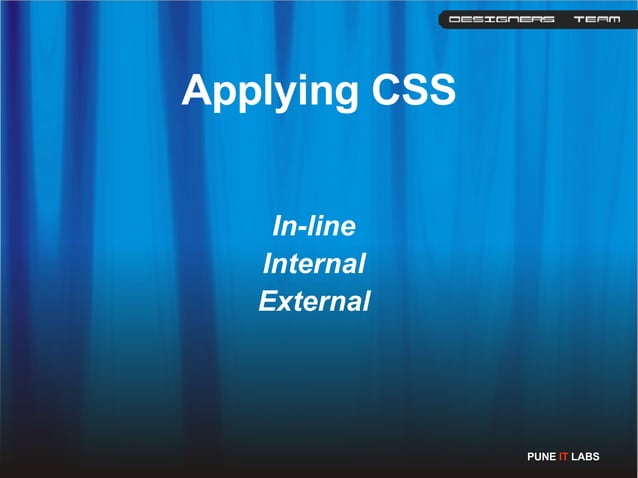 DESIGNERS TEAM

Applying CSS

In-line
Internal
External

PUNE IT LABS